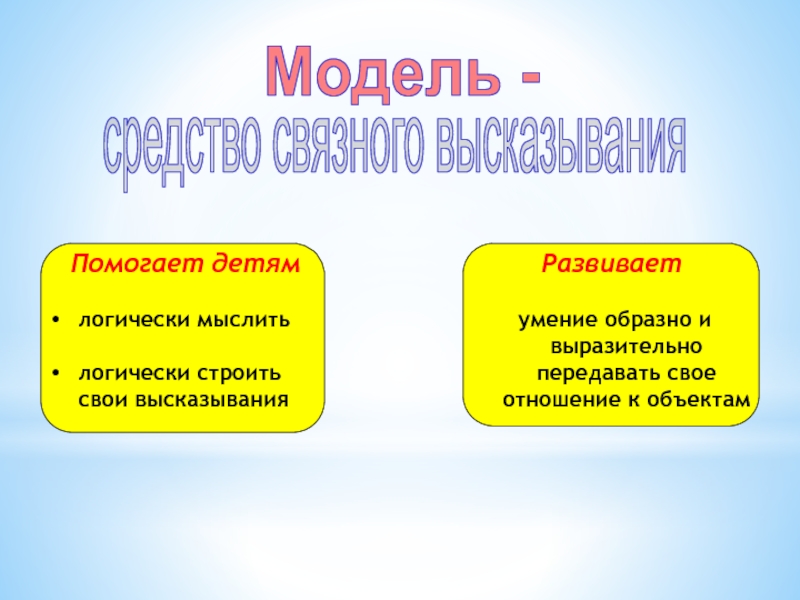 Модель -
средство связного высказывания

Помогает детям

• логически мыслить

• логически строить свои высказывания

Развивает

умение образно и выразительно передавать свое отношение к объектам